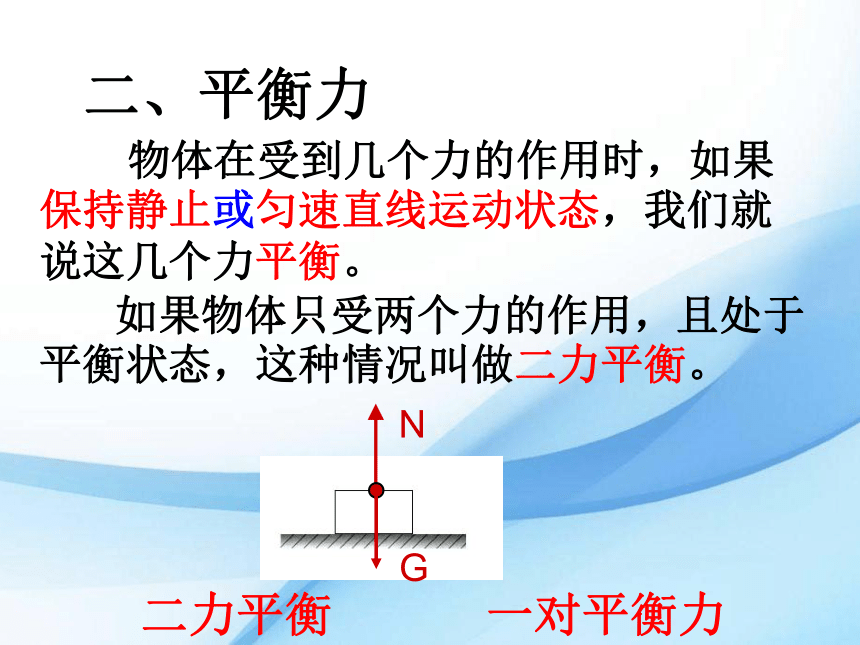 二、平衡力

物体在受到几个力的作用时，如果保持静止或匀速直线运动状态，我们就说这几个力平衡。

如果物体只受两个力的作用，且处于平衡状态，这种情况叫做二力平衡。

N

G

二力平衡　　一对平衡力